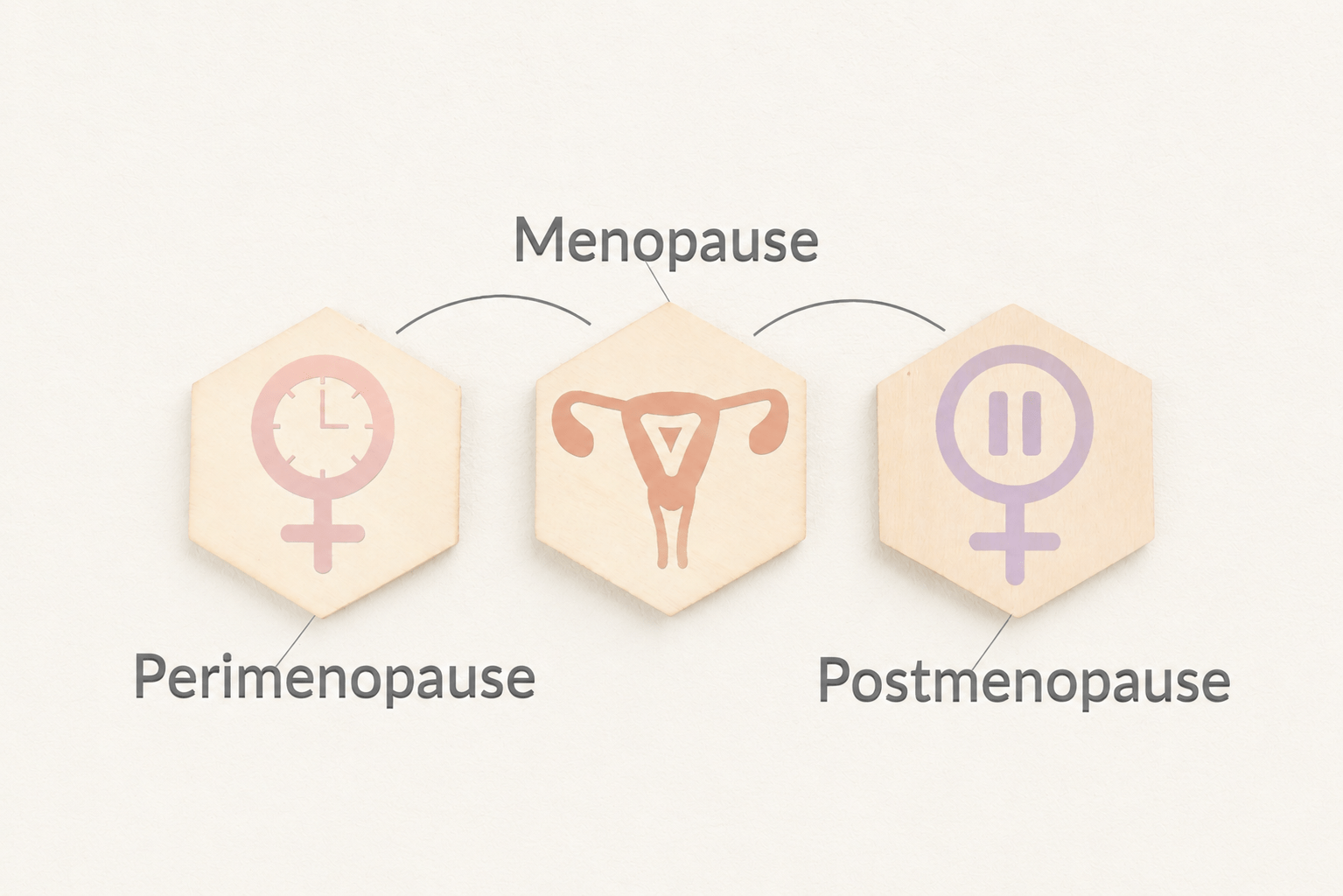 Menopause

Perimenopause

Postmenopause